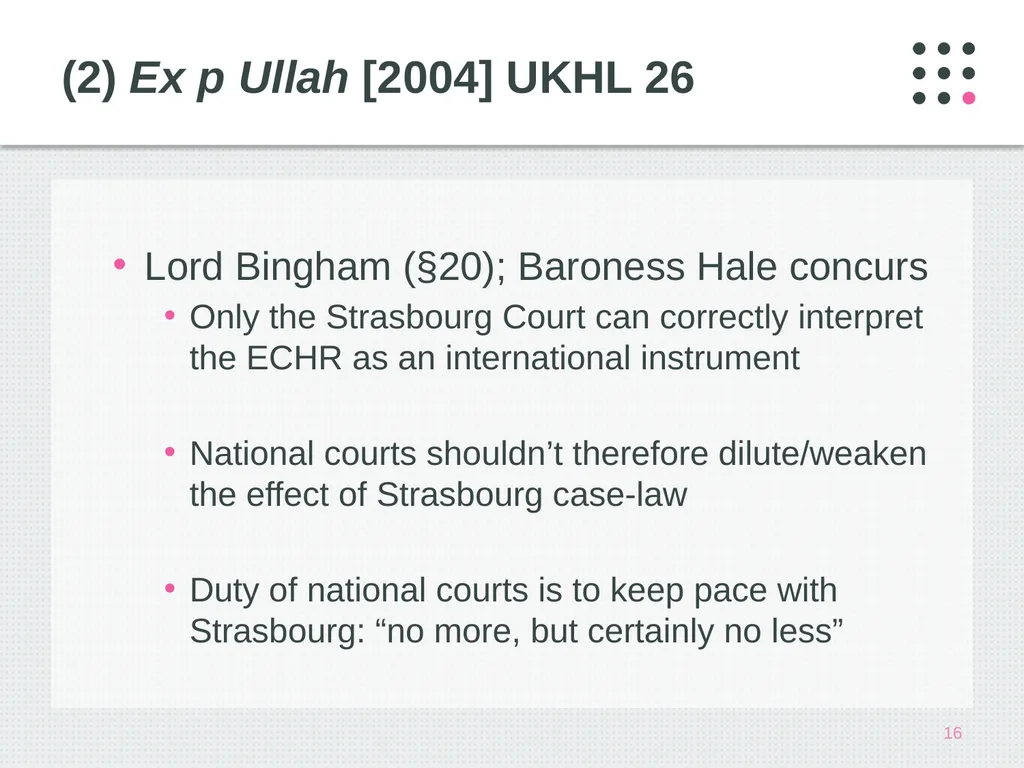 (2) Ex p Ullah [2004] UKHL 26

• Lord Bingham (§20); Baroness Hale concurs
  • Only the Strasbourg Court can correctly interpret the ECHR as an international instrument

  • National courts shouldn’t therefore dilute/weaken the effect of Strasbourg case-law

  • Duty of national courts is to keep pace with Strasbourg: “no more, but certainly no less”

16